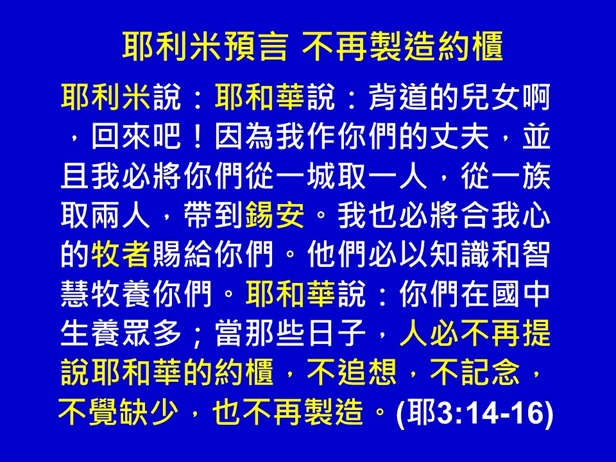 耶利米預言 不再製造約櫃

耶利米說：耶和華說：背道的兒女啊，回來吧！因為我作你們的丈夫，並且我必將你們從一城取一人，從一族取兩人，帶到錫安。我也必將合我心的牧者賜給你們。他們必以知識和智慧牧養你們。耶和華說：你們在國中生養眾多；當那些日子，人必不再提說耶和華的約櫃，不追想，不記念，不覺缺少，也不再製造。(耶3:14-16)